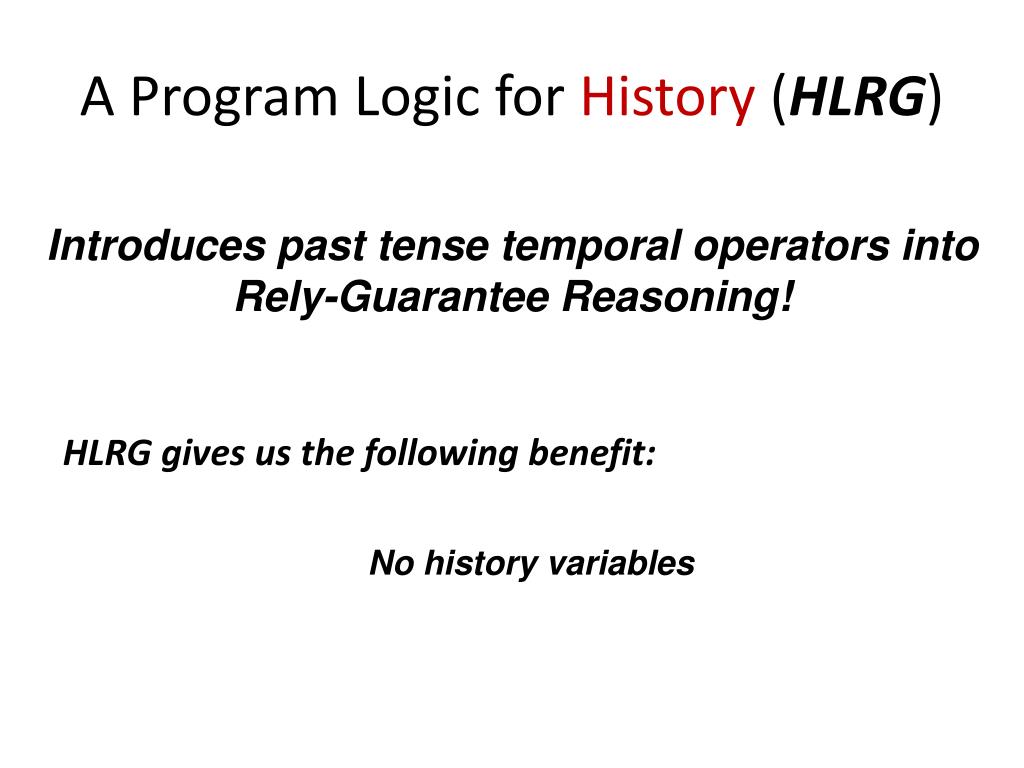 A Program Logic for History (HLRG)

Introduces past tense temporal operators into Rely-Guarantee Reasoning!

HLRG gives us the following benefit:

No history variables